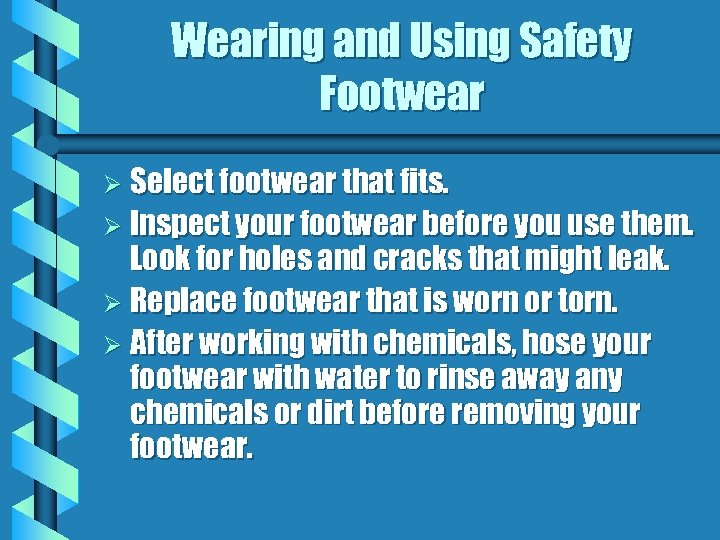 Wearing and Using Safety Footwear

➢ Select footwear that fits.
➢ Inspect your footwear before you use them. Look for holes and cracks that might leak.
➢ Replace footwear that is worn or torn.
➢ After working with chemicals, hose your footwear with water to rinse away any chemicals or dirt before removing your footwear.